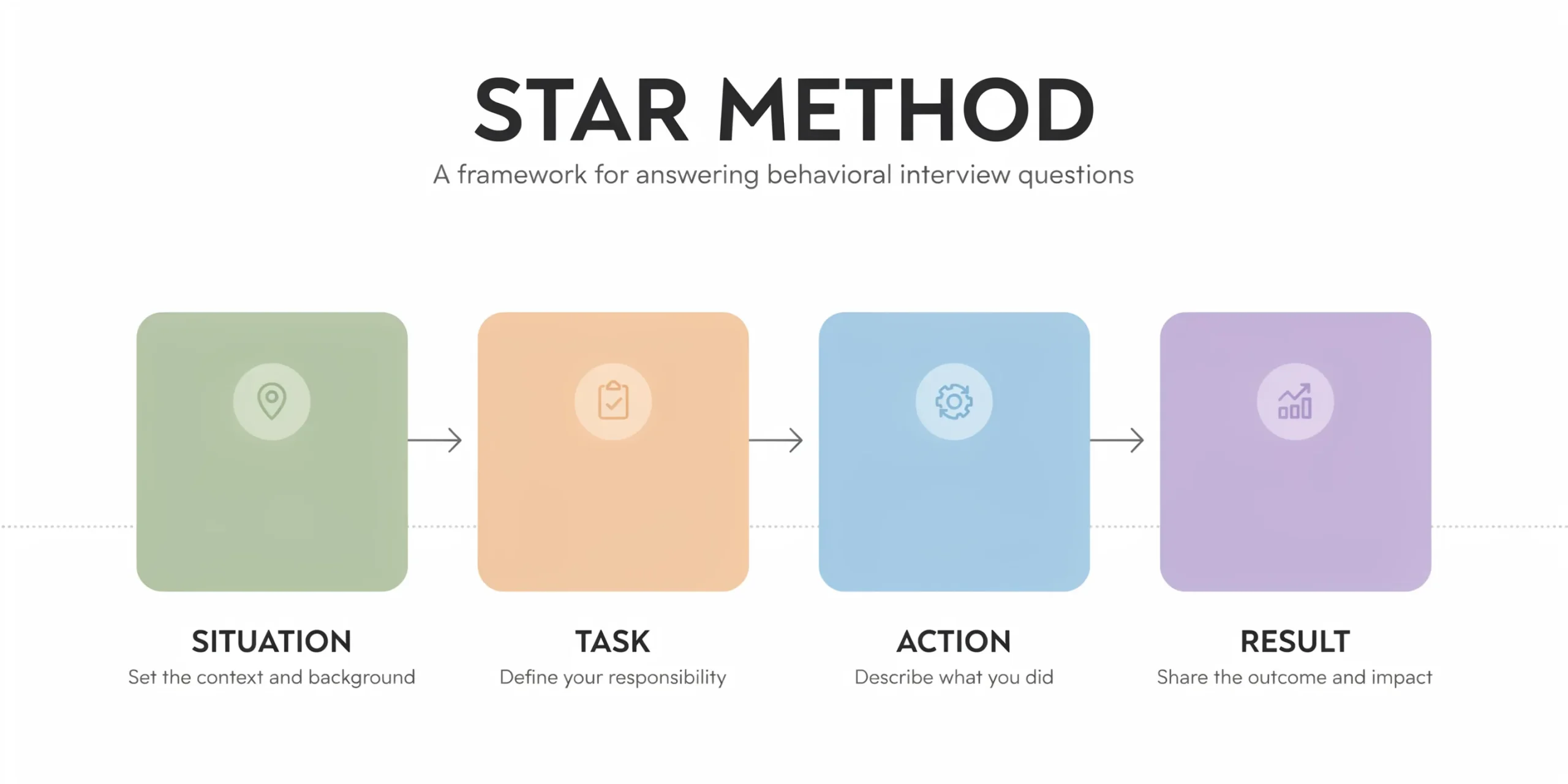 STAR METHOD

A framework for answering behavioral interview questions

SITUATION
Set the context and background

TASK
Define your responsibility

ACTION
Describe what you did

RESULT
Share the outcome and impact